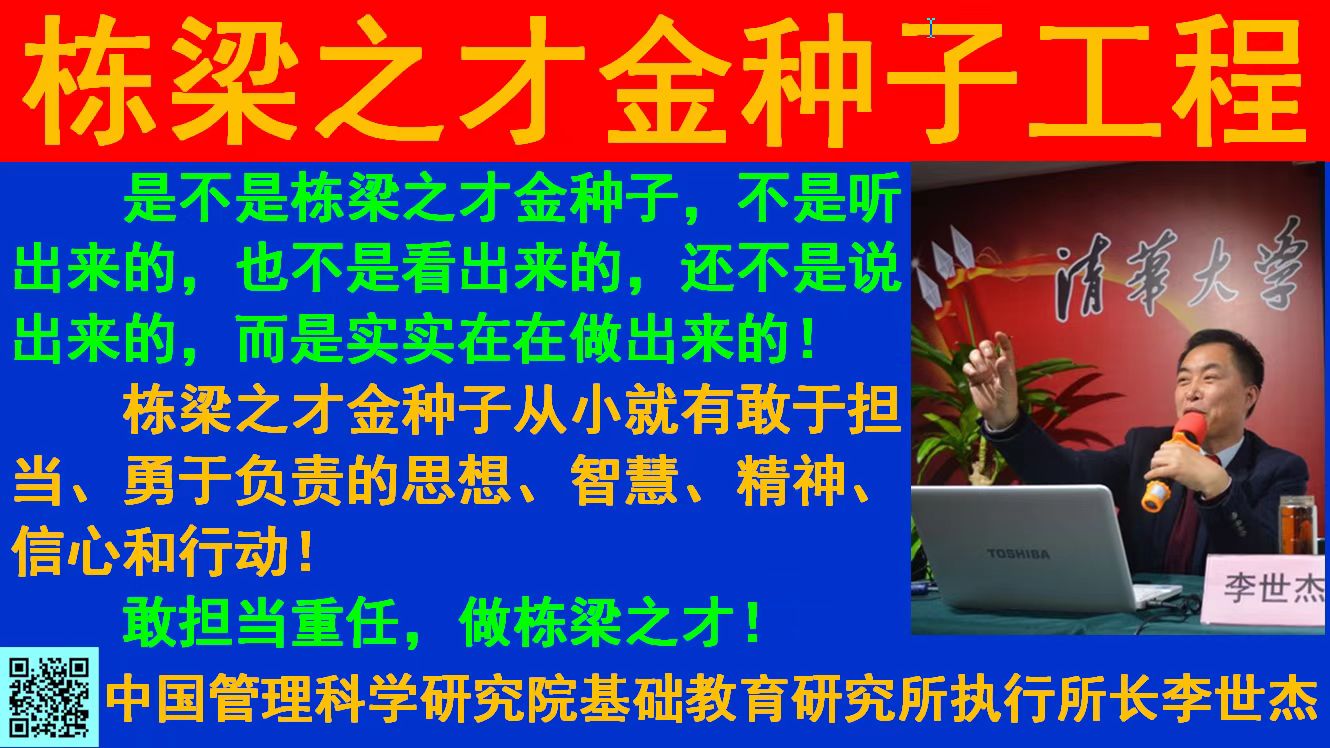 栋梁之才金种子工程

是不是栋梁之才金种子，不是听出来的，也不是看出来的，还不是说出来的，而是实实在在做出来的！

栋梁之才金种子从小就有敢于担当、勇于负责的思想、智慧、精神、信心和行动！

敢担当重任，做栋梁之才！

清華大學

TOSHIBA

李世杰

中国管理科学研究院基础教育研究所执行所长李世杰